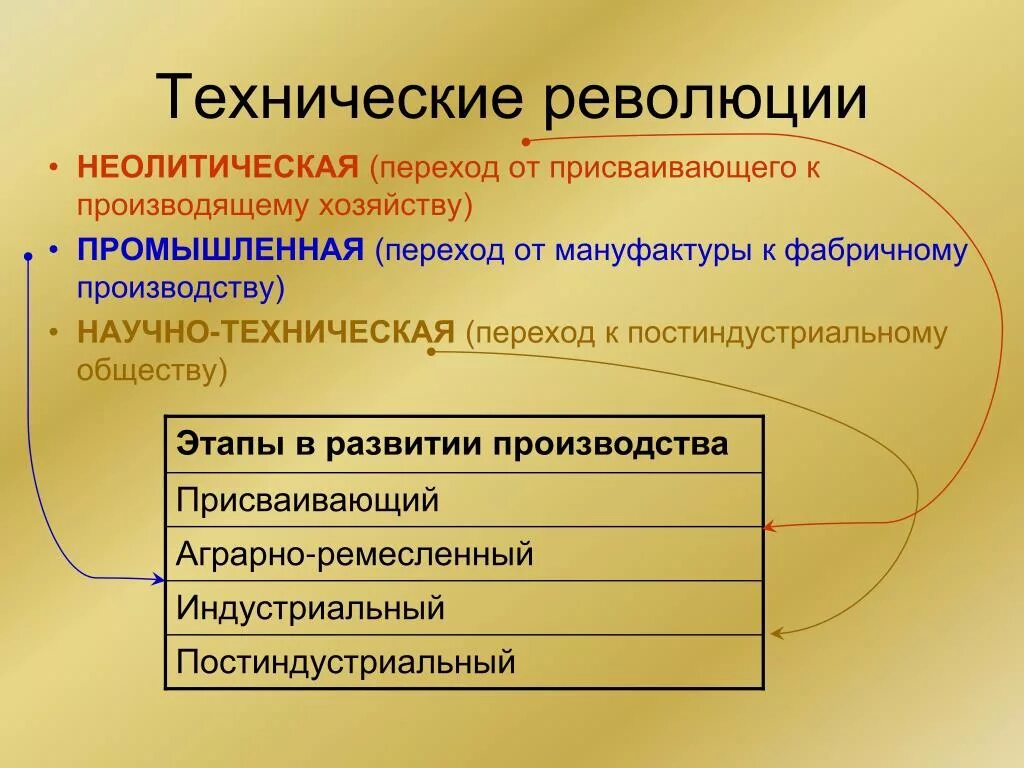 Технические революции

• НЕОЛИТИЧЕСКАЯ (переход от присваивающего к производящему хозяйству)
• ПРОМЫШЛЕННАЯ (переход от мануфактуры к фабричному производству)
• НАУЧНО-ТЕХНИЧЕСКАЯ (переход к постиндустриальному обществу)

| Этапы в развитии производства |
|---|
| Присваивающий |
| Аграрно-ремесленный |
| Индустриальный |
| Постиндустриальный |